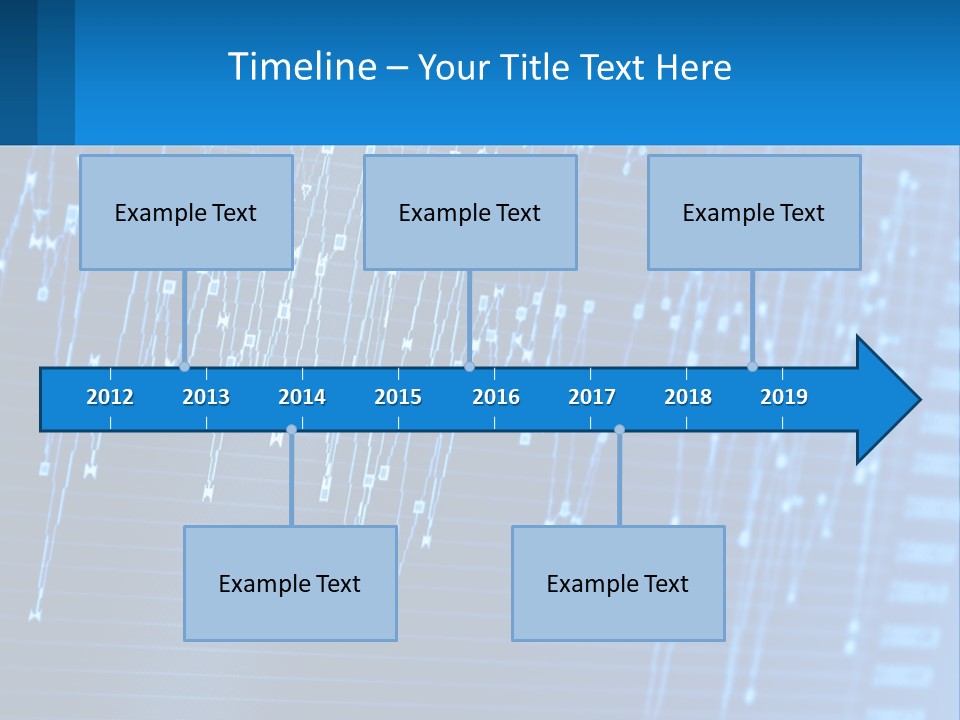 Timeline – Your Title Text Here

Example Text

Example Text

Example Text

2012 2013 2014 2015 2016 2017 2018 2019

Example Text

Example Text